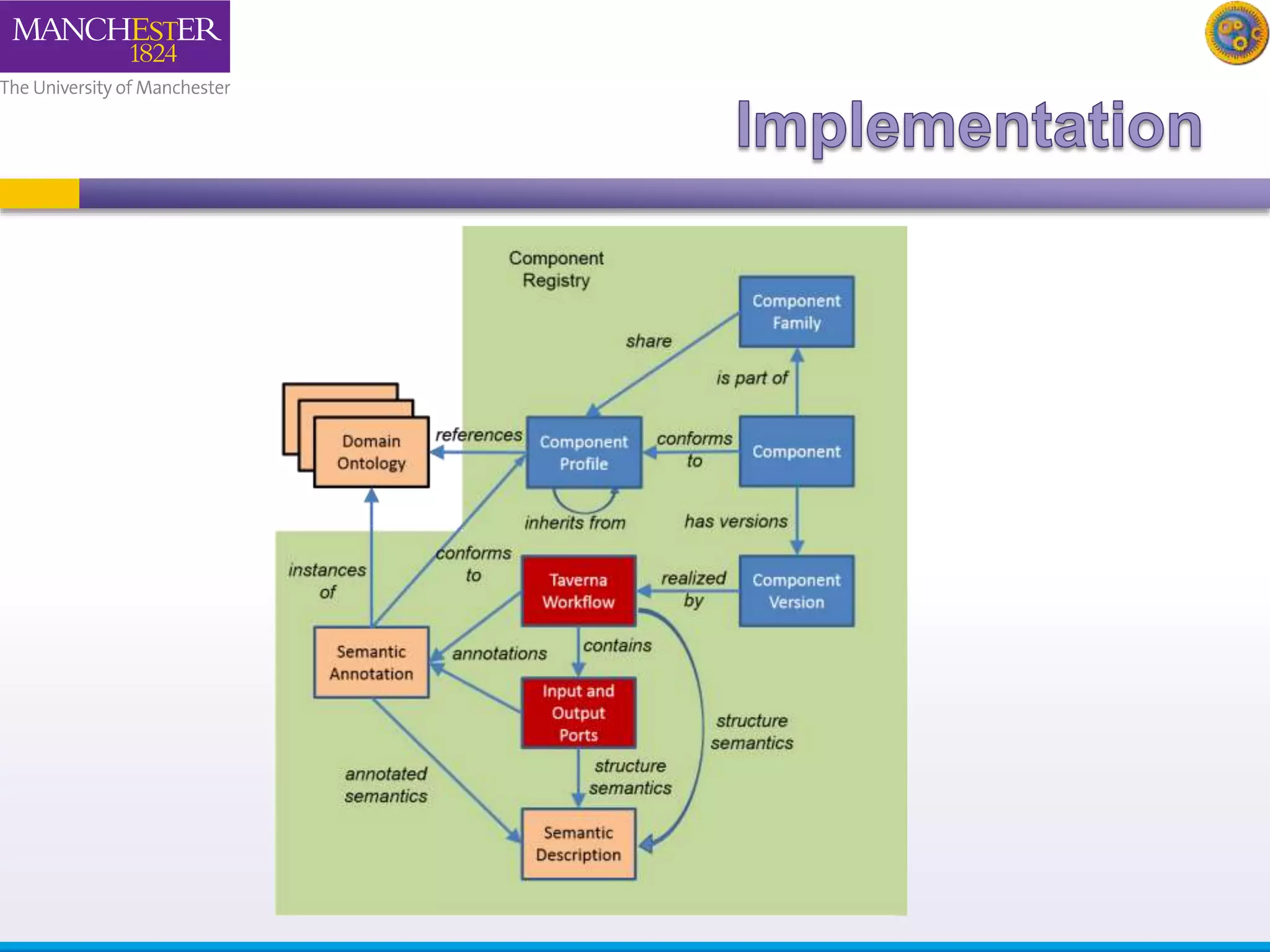 MANCHESTER
1824

The University of Manchester

Implementation

Component Registry

Component Family

share

is part of

Domain Ontology

references

Component Profile

conforms to

Component

inherits from

has versions

instances of

conforms to

Taverna Workflow

realized by

Component Version

Semantic Annotation

annotations

contains

Input and Output Ports

structure semantics

annotated semantics

structure semantics

Semantic Description